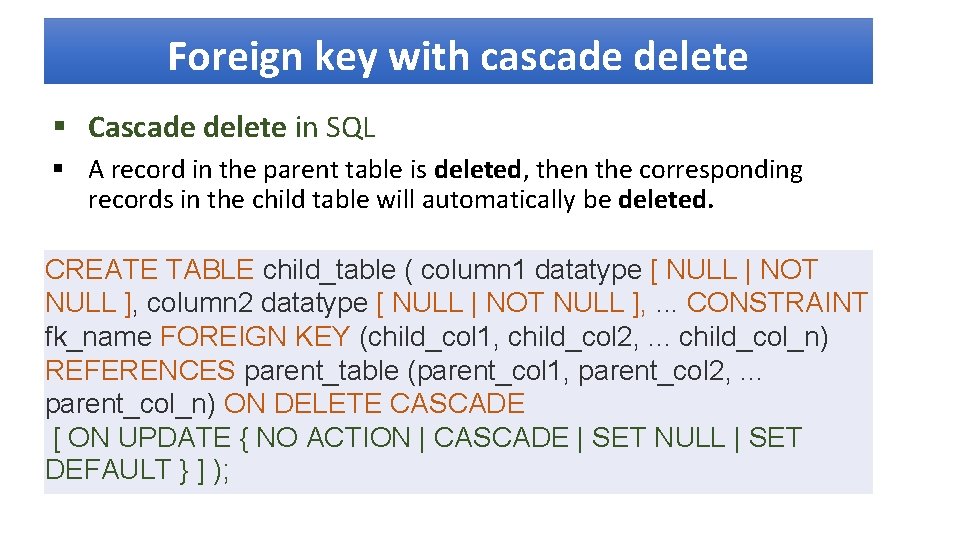 Foreign key with cascade delete

▪ Cascade delete in SQL

▪ A record in the parent table is deleted, then the corresponding records in the child table will automatically be deleted.

CREATE TABLE child_table ( column1 datatype [ NULL | NOT NULL ], column2 datatype [ NULL | NOT NULL ], ... CONSTRAINT fk_name FOREIGN KEY (child_col1, child_col2, ... child_col_n) REFERENCES parent_table (parent_col1, parent_col2, ... parent_col_n) ON DELETE CASCADE
[ ON UPDATE { NO ACTION | CASCADE | SET NULL | SET DEFAULT } ] );